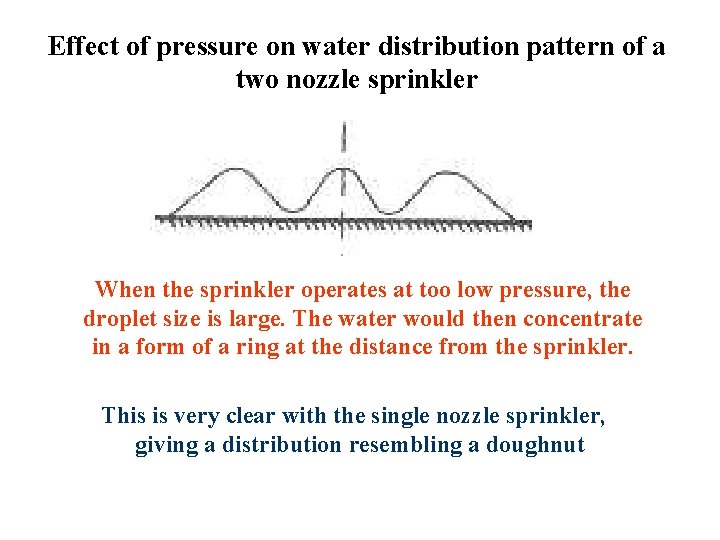 Effect of pressure on water distribution pattern of a two nozzle sprinkler

When the sprinkler operates at too low pressure, the droplet size is large. The water would then concentrate in a form of a ring at the distance from the sprinkler.

This is very clear with the single nozzle sprinkler, giving a distribution resembling a doughnut